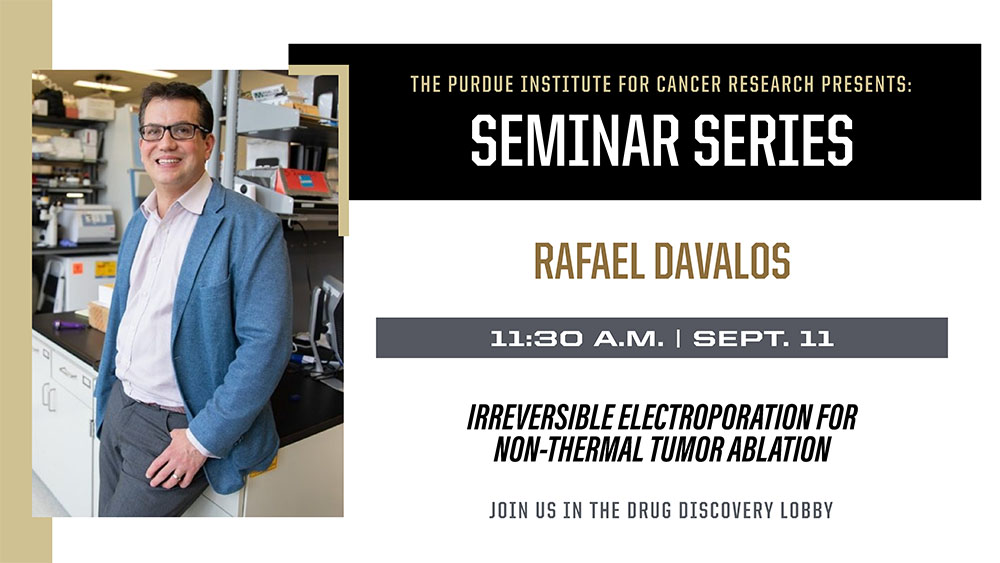 THE PURDUE INSTITUTE FOR CANCER RESEARCH PRESENTS:

SEMINAR SERIES

RAFAEL DAVALOS

11:30 A.M. | SEPT. 11

IRREVERSIBLE ELECTROPORATION FOR NON-THERMAL TUMOR ABLATION

JOIN US IN THE DRUG DISCOVERY LOBBY